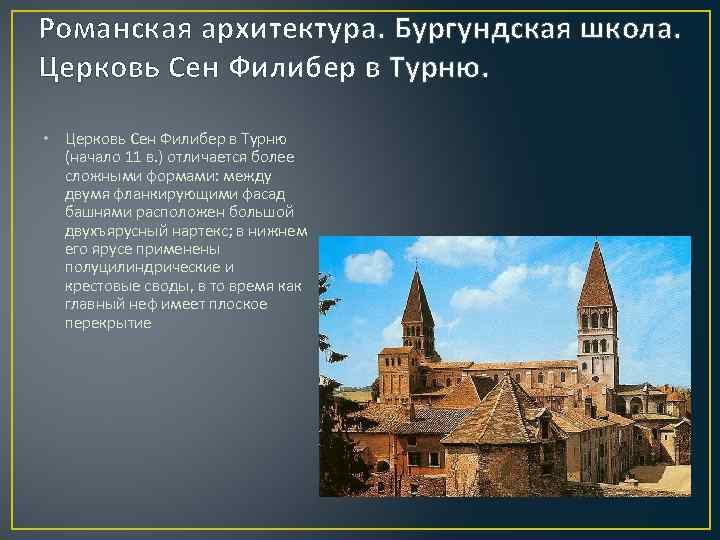 Романская архитектура. Бургундская школа. Церковь Сен Филибер в Турню.

• Церковь Сен Филибер в Турню (начало 11 в.) отличается более сложными формами: между двумя фланкирующими фасад башнями расположен большой двухъярусный нартекс; в нижнем его ярусе применены полуцилиндрические и крестовые своды, в то время как главный неф имеет плоское перекрытие